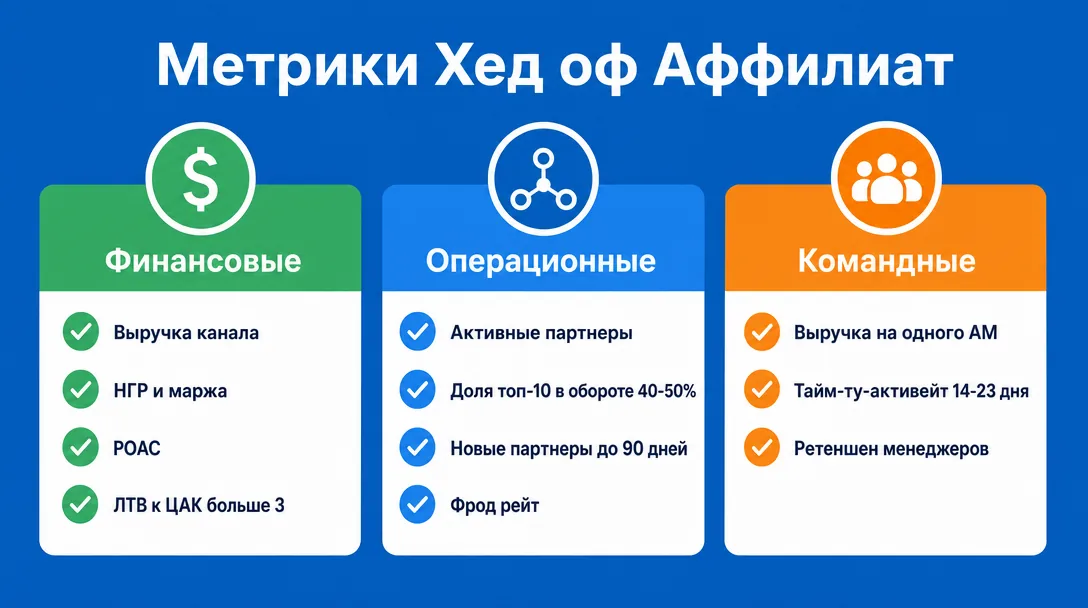 Метрики Хед оф Аффилиат

$

Финансовые

Выручка канала

НГР и маржа

РОАС

ЛТВ к ЦАК больше 3

Операционные

Активные партнеры

Доля топ-10 в обороте 40-50%

Новые партнеры до 90 дней

Фрод рейт

Командные

Выручка на одного АМ

Тайм-ту-активейт 14-23 дня

Ретеншен менеджеров